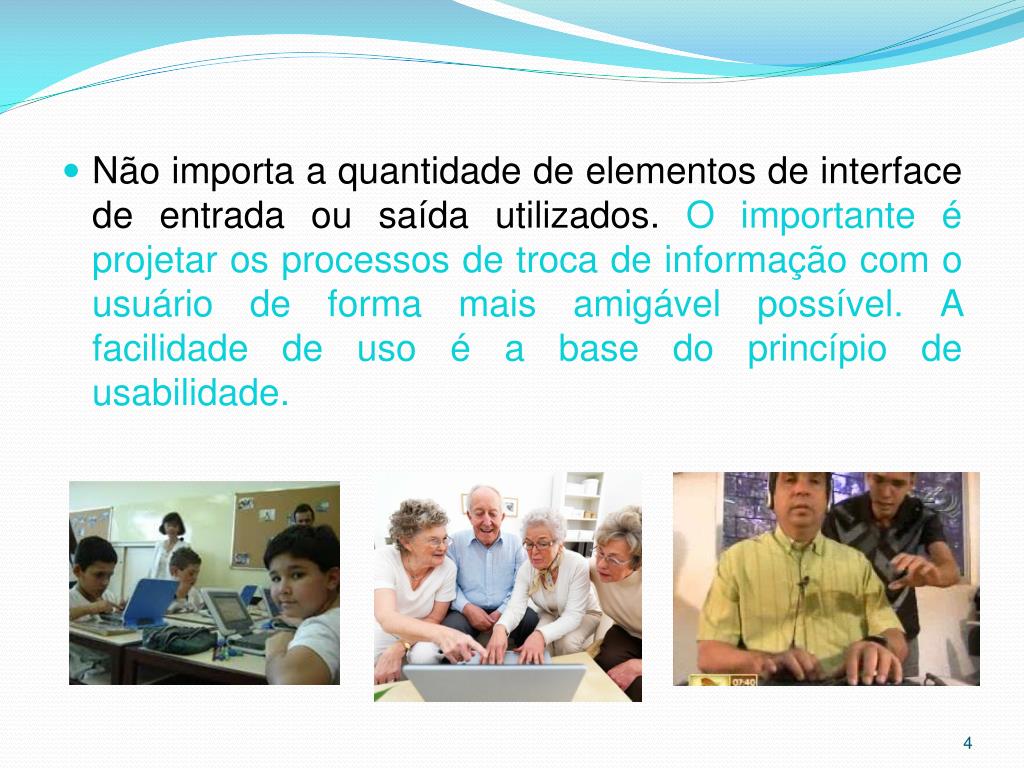 Não importa a quantidade de elementos de interface de entrada ou saída utilizados. O importante é projetar os processos de troca de informação com o usuário de forma mais amigável possível. A facilidade de uso é a base do princípio de usabilidade.

07:40

4